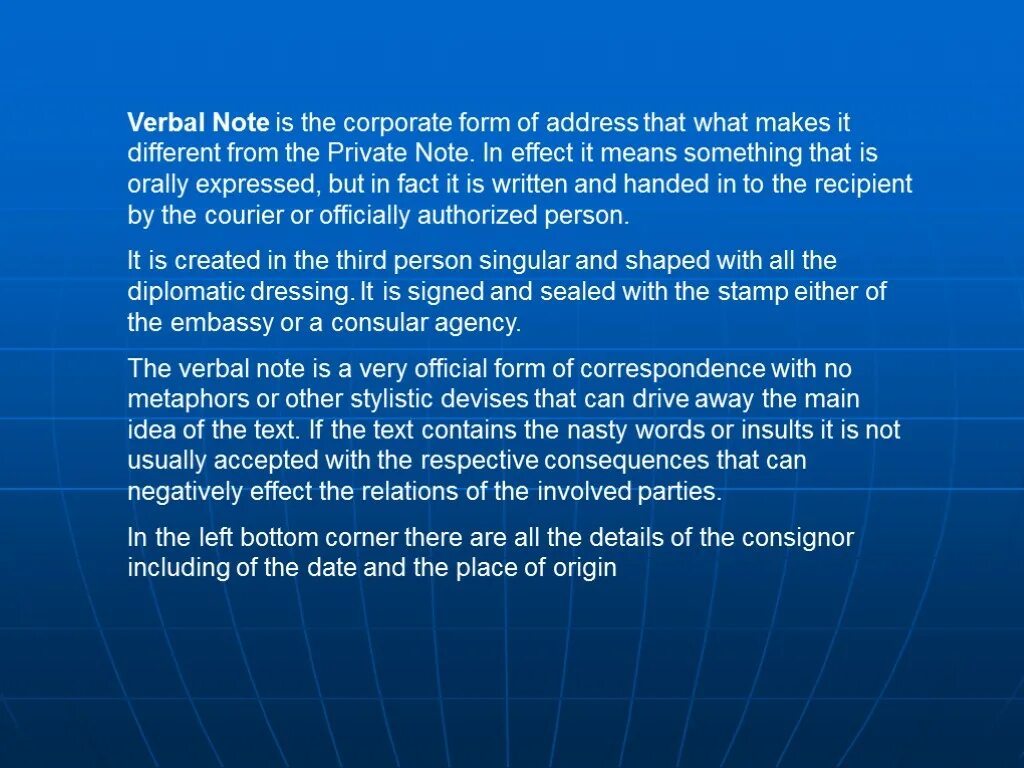 Verbal Note is the corporate form of address that what makes it different from the Private Note. In effect it means something that is orally expressed, but in fact it is written and handed in to the recipient by the courier or officially authorized person.

It is created in the third person singular and shaped with all the diplomatic dressing. It is signed and sealed with the stamp either of the embassy or a consular agency.

The verbal note is a very official form of correspondence with no metaphors or other stylistic devises that can drive away the main idea of the text. If the text contains the nasty words or insults it is not usually accepted with the respective consequences that can negatively effect the relations of the involved parties.

In the left bottom corner there are all the details of the consignor including of the date and the place of origin